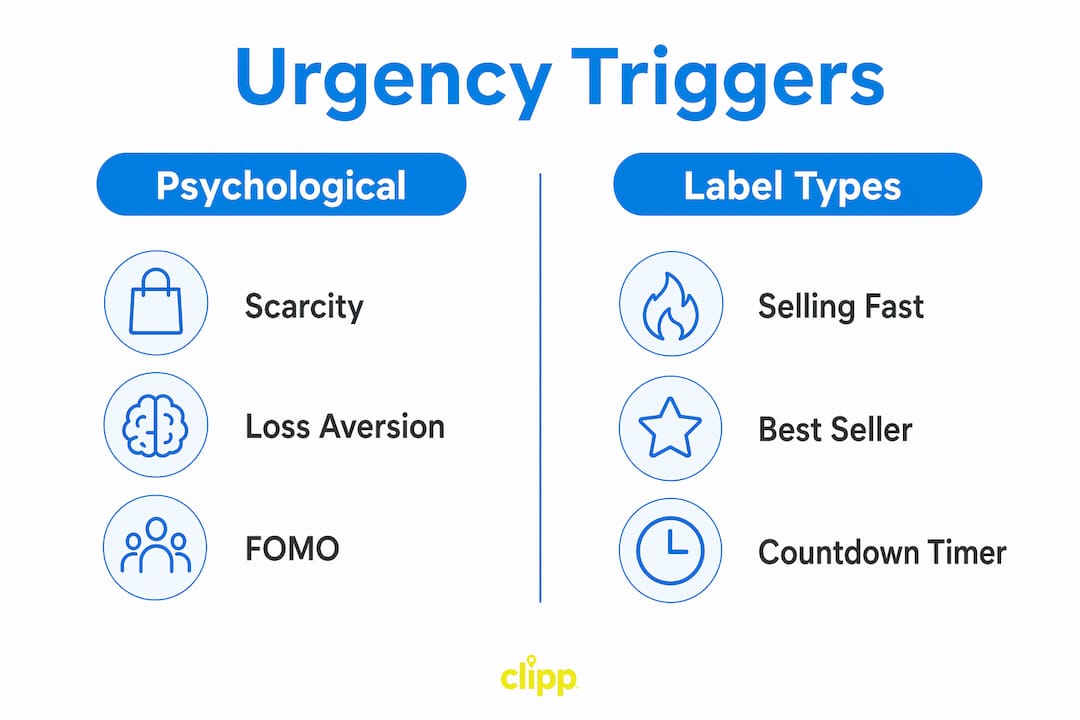 Urgency Triggers

Psychological

Scarcity

Loss Aversion

FOMO

Label Types

Selling Fast

Best Seller

Countdown Timer

clipp